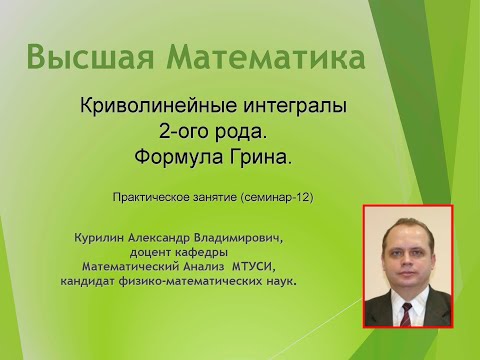 Высшая Математика

Криволинейные интегралы
2-ого рода.
Формула Грина.

Практическое занятие (семинар-12)

Курилин Александр Владимирович,
доцент кафедры
Математический Анализ МТУСИ,
кандидат физико-математических наук.